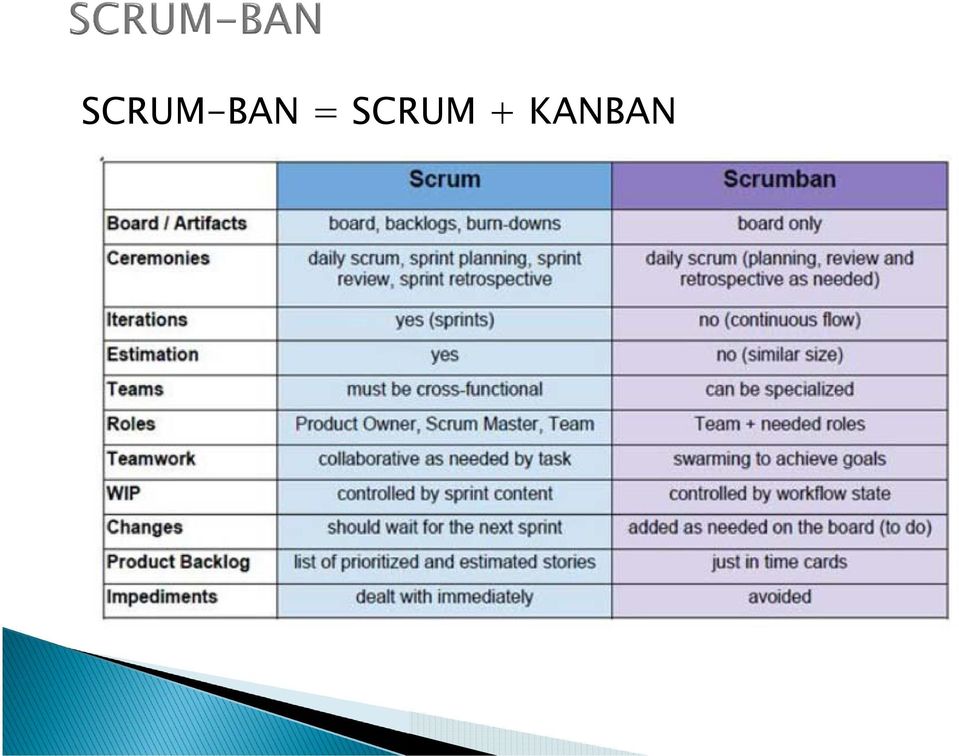 SCRUM-BAN

SCRUM-BAN = SCRUM + KANBAN

| | Scrum | Scrumban |
|---|---|---|
| Board / Artifacts | board, backlogs, burn-downs | board only |
| Ceremonies | daily scrum, sprint planning, sprint review, sprint retrospective | daily scrum (planning, review and retrospective as needed) |
| Iterations | yes (sprints) | no (continuous flow) |
| Estimation | yes | no (similar size) |
| Teams | must be cross-functional | can be specialized |
| Roles | Product Owner, Scrum Master, Team | Team + needed roles |
| Teamwork | collaborative as needed by task | swarming to achieve goals |
| WIP | controlled by sprint content | controlled by workflow state |
| Changes | should wait for the next sprint | added as needed on the board (to do) |
| Product Backlog | list of prioritized and estimated stories | just in time cards |
| Impediments | dealt with immediately | avoided |